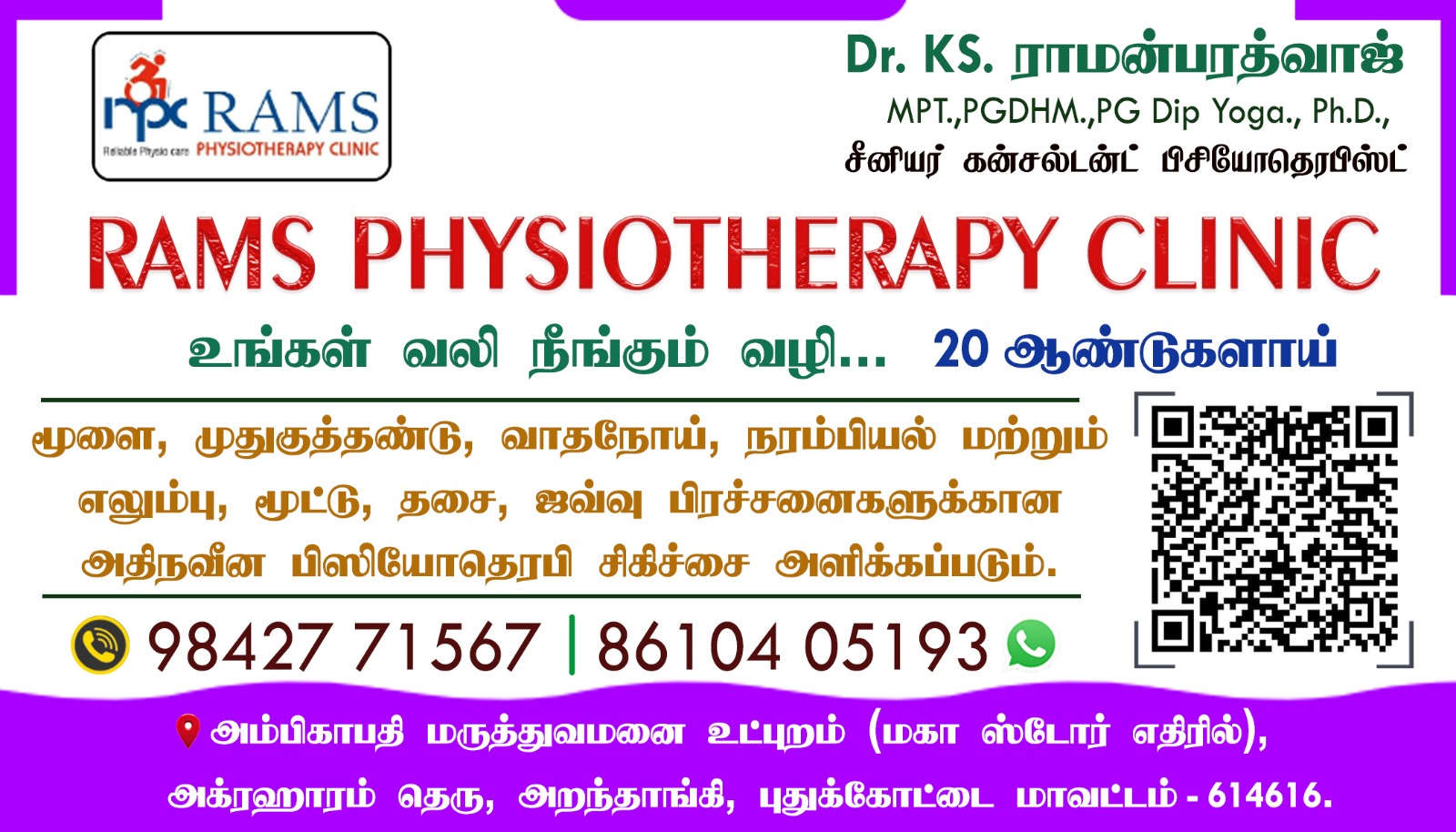 rpc RAMS
Reliable Physio care PHYSIOTHERAPY CLINIC

Dr. KS. ராமன்பரத்வாஜ்
MPT.,PGDHM.,PG Dip Yoga., Ph.D.,
சீனியர் கன்சல்டன்ட் பிசியோதெரபிஸ்ட்

RAMS PHYSIOTHERAPY CLINIC

உங்கள் வலி நீங்கும் வழி... 20 ஆண்டுகளாய்

மூளை, முதுகுத்தண்டு, வாதநோய், நரம்பியல் மற்றும் எலும்பு, மூட்டு, தசை, ஜவ்வு பிரச்சனைகளுக்கான அதிநவீன பிஸியோதெரபி சிகிச்சை அளிக்கப்படும்.

98427 71567 | 86104 05193

அம்பிகாபதி மருத்துவமனை உட்புறம் (மகா ஸ்டோர் எதிரில்),
அக்ரஹாரம் தெரு, அறந்தாங்கி, புதுக்கோட்டை மாவட்டம் - 614616.